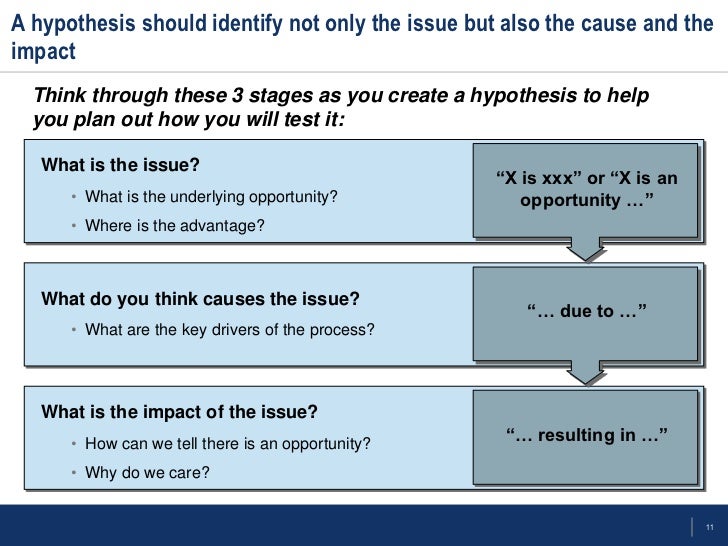 A hypothesis should identify not only the issue but also the cause and the impact

Think through these 3 stages as you create a hypothesis to help you plan out how you will test it:

What is the issue?

• What is the underlying opportunity?

• Where is the advantage?

“X is xxx” or “X is an opportunity …”

What do you think causes the issue?

• What are the key drivers of the process?

“… due to …”

What is the impact of the issue?

• How can we tell there is an opportunity?

• Why do we care?

“… resulting in …”

11